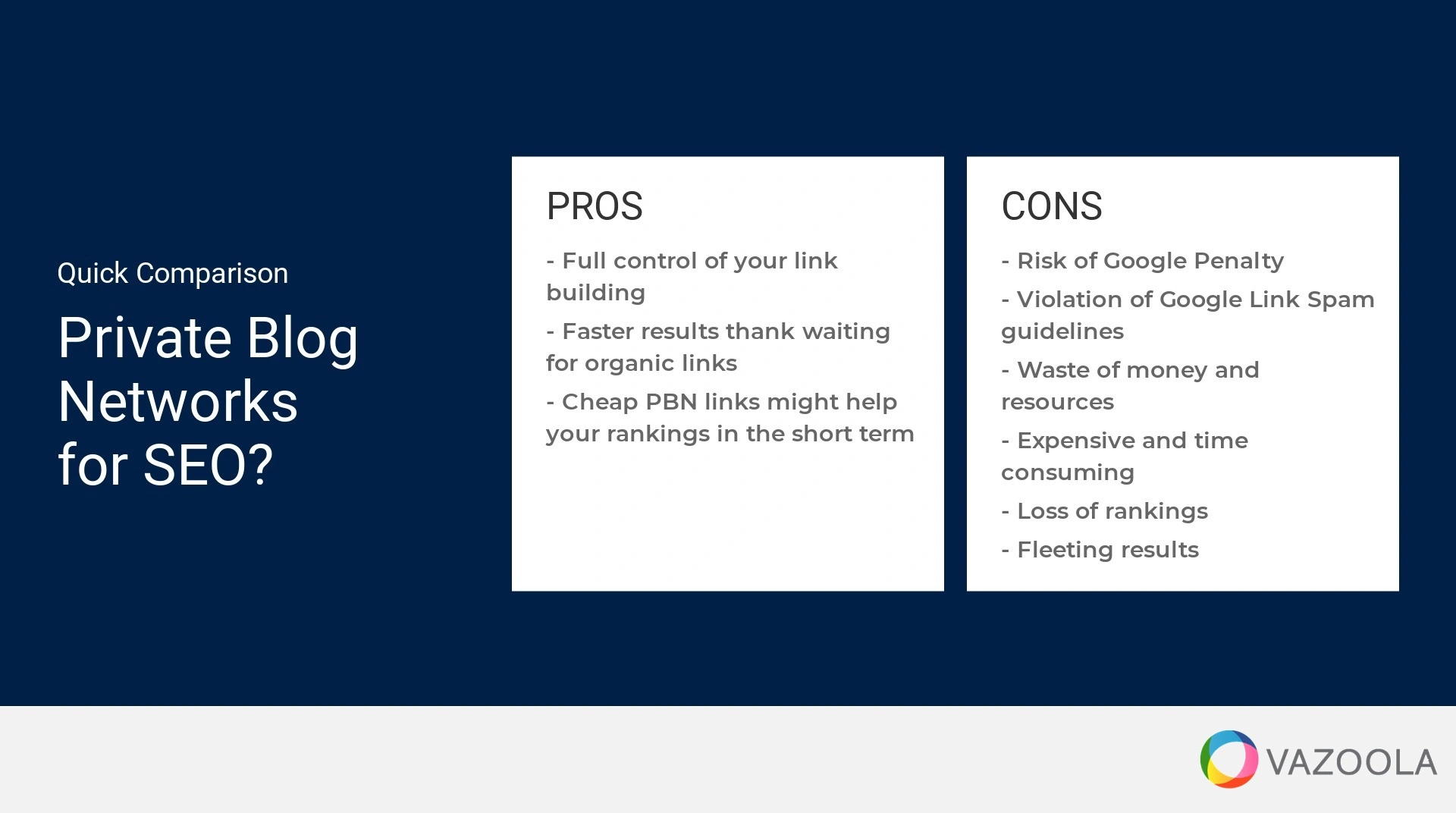 Quick Comparison

Private Blog Networks for SEO?

PROS

- Full control of your link building

- Faster results thank waiting for organic links

- Cheap PBN links might help your rankings in the short term

CONS

- Risk of Google Penalty

- Violation of Google Link Spam guidelines

- Waste of money and resources

- Expensive and time consuming

- Loss of rankings

- Fleeting results

VAZOOLA